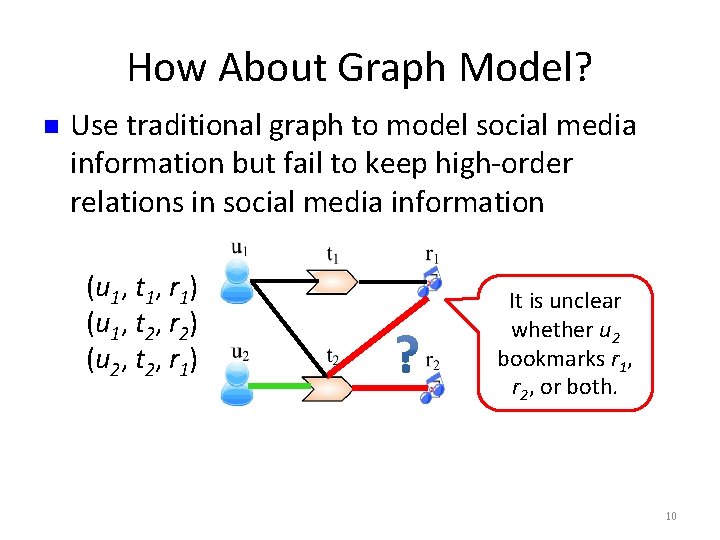 How About Graph Model?

Use traditional graph to model social media information but fail to keep high-order relations in social media information

$(u_1, t_1, r_1)$
$(u_1, t_2, r_2)$
$(u_2, t_2, r_1)$

$u_1$ $t_1$ $r_1$
$u_2$ $t_2$ ? $r_2$

It is unclear whether $u_2$ bookmarks $r_1$, $r_2$, or both.

10